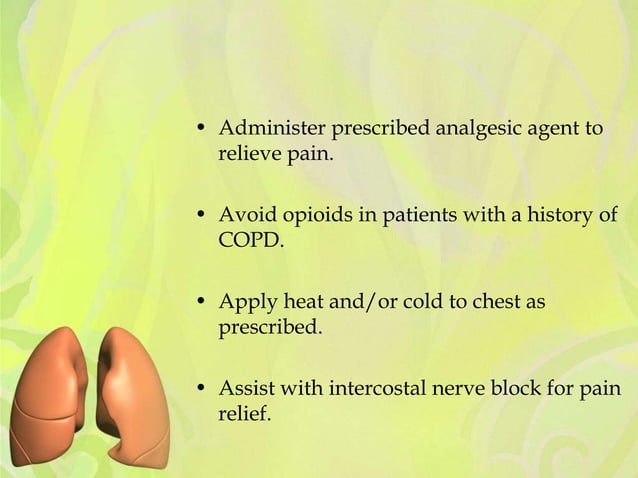 • Administer prescribed analgesic agent to relieve pain.

• Avoid opioids in patients with a history of COPD.

• Apply heat and/or cold to chest as prescribed.

• Assist with intercostal nerve block for pain relief.